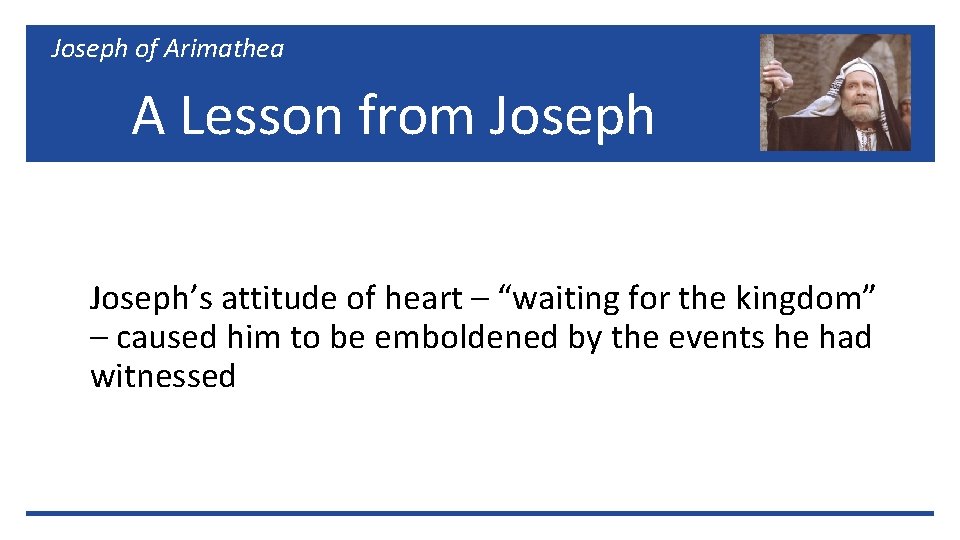 Joseph of Arimathea

A Lesson from Joseph

Joseph’s attitude of heart – “waiting for the kingdom” – caused him to be emboldened by the events he had witnessed